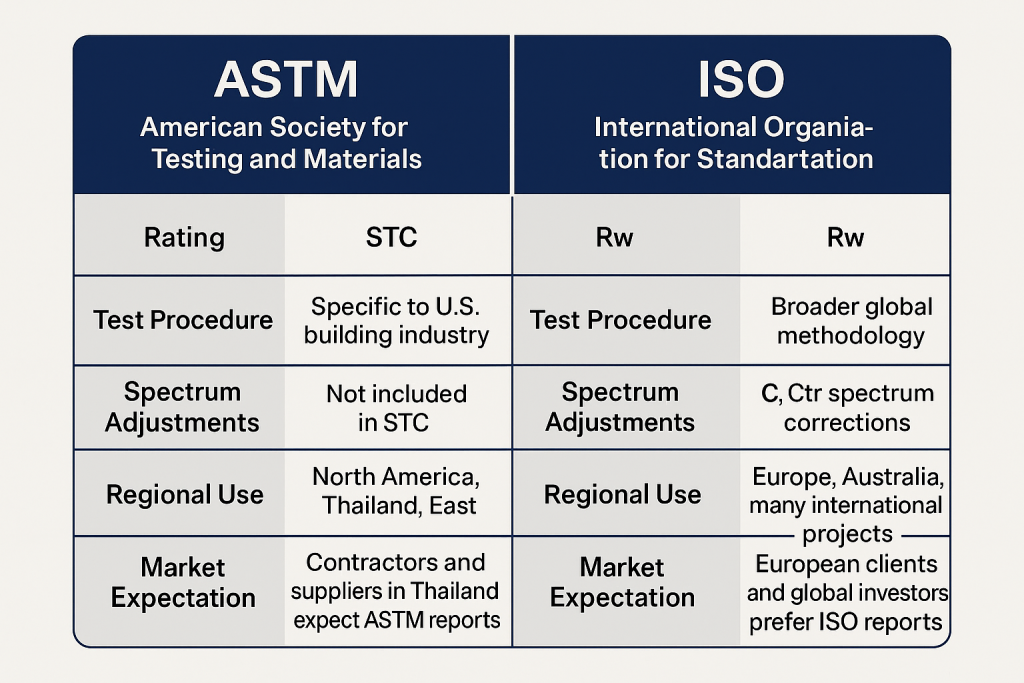 | ASTM American Society for Testing and Materials | | ISO International Organiation for Standartation | |
|---|---|---|---|
| Rating | STC | Rw | Rw |
| Test Procedure | Specific to U.S. building industry | Test Procedure | Broader global methodology |
| Spectrum Adjustments | Not included in STC | Spectrum Adjustments | C, Ctr spectrum corrections |
| Regional Use | North America, Thailand, East | Regional Use | Europe, Australia, many international projects |
| Market Expectation | Contractors and suppliers in Thailand expect ASTM reports | Market Expectation | European clients and global investors prefer ISO reports |